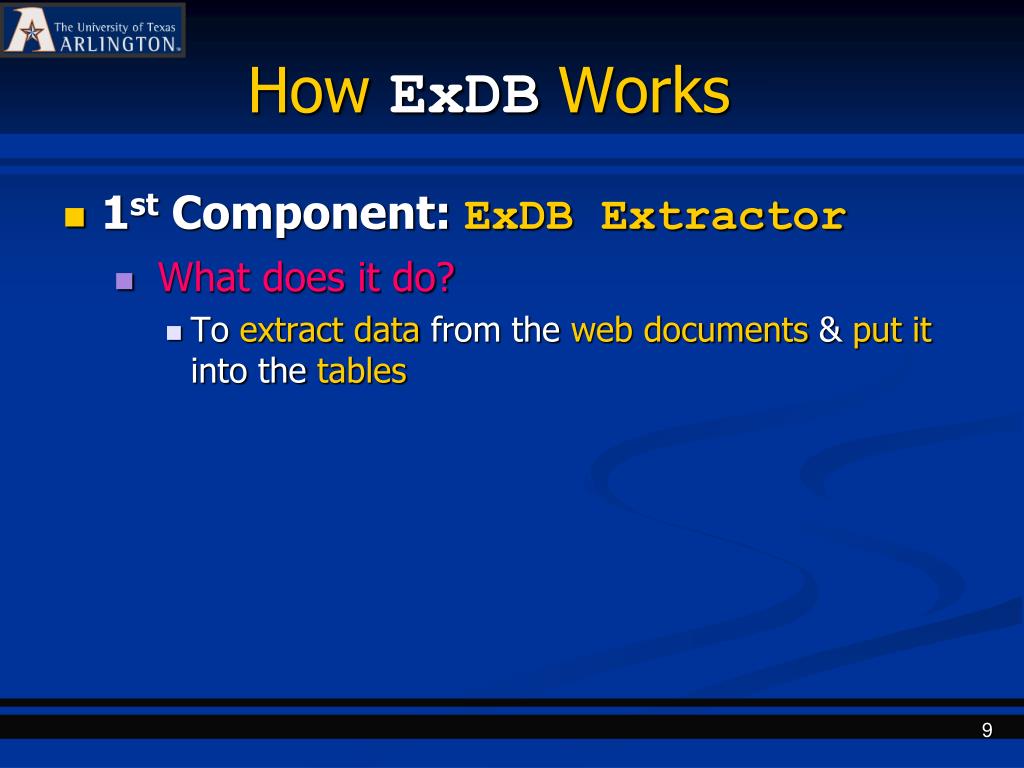 The University of Texas
ARLINGTON

How ExDB Works

1st Component: ExDB Extractor

What does it do?

To extract data from the web documents & put it into the tables

9